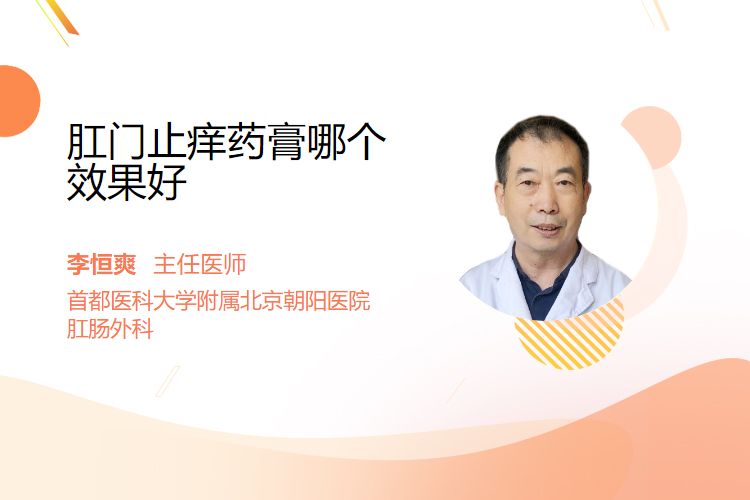 肛门止痒药膏哪个效果好

李恒爽 主任医师

首都医科大学附属北京朝阳医院
肛肠外科